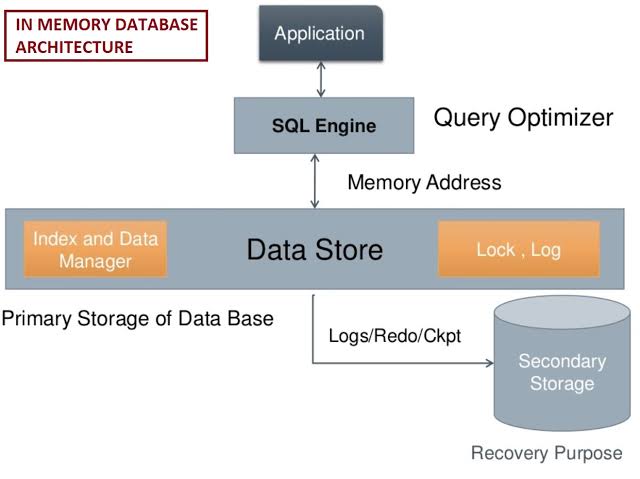 IN MEMORY DATABASE ARCHITECTURE

Application

SQL Engine

Query Optimizer

Memory Address

Index and Data Manager

Data Store

Lock , Log

Primary Storage of Data Base

Logs/Redo/Ckpt

Secondary Storage

Recovery Purpose